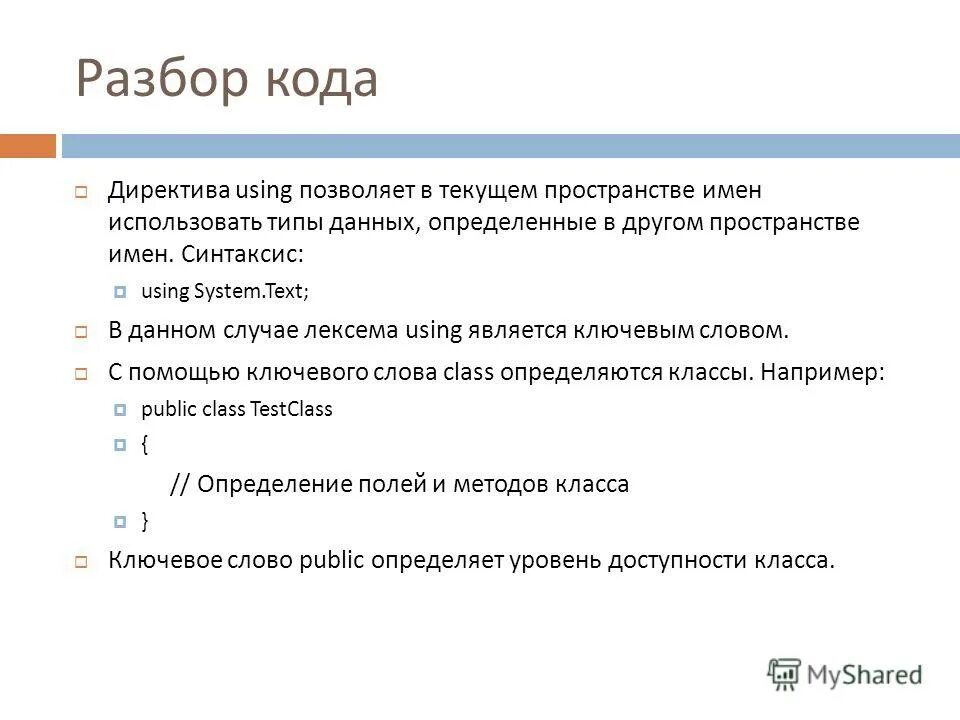 Разбор кода

Директива using позволяет в текущем пространстве имен использовать типы данных, определенные в другом пространстве имен. Синтаксис:

using System.Text;

В данном случае лексема using является ключевым словом.

С помощью ключевого слова class определяются классы. Например:

public class TestClass

{

// Определение полей и методов класса

}

Ключевое слово public определяет уровень доступности класса.

MyShared